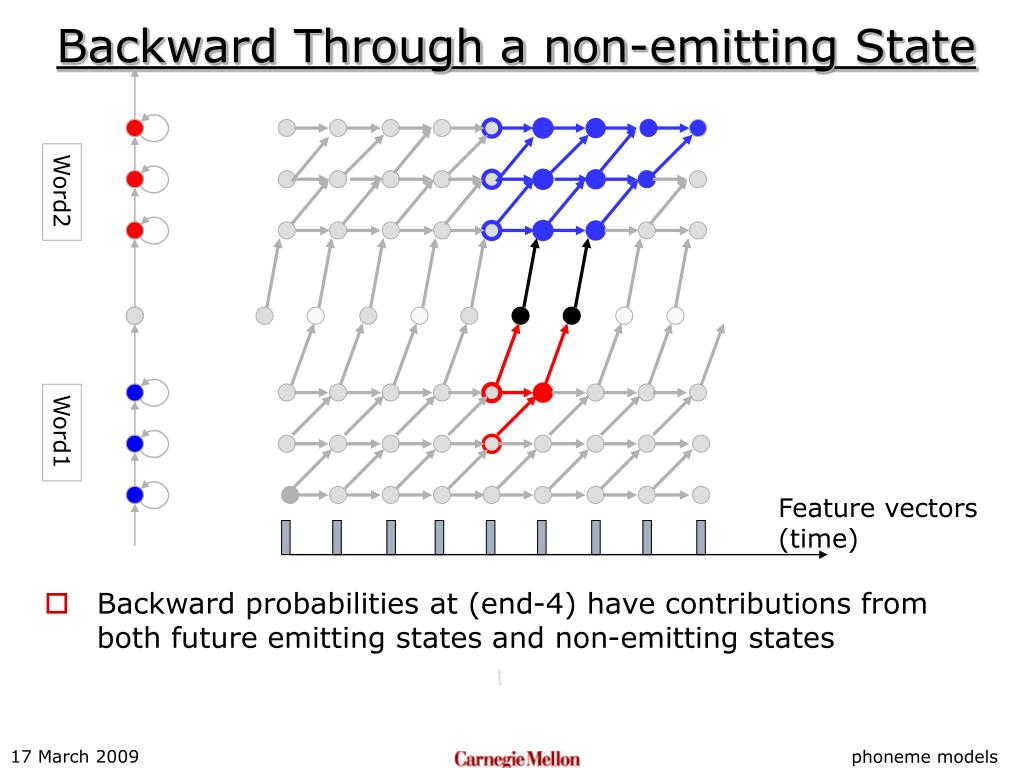 Backward Through a non-emitting State

Word2

Word1

Feature vectors (time)

Backward probabilities at (end-4) have contributions from both future emitting states and non-emitting states

t

17 March 2009

Carnegie Mellon

phoneme models